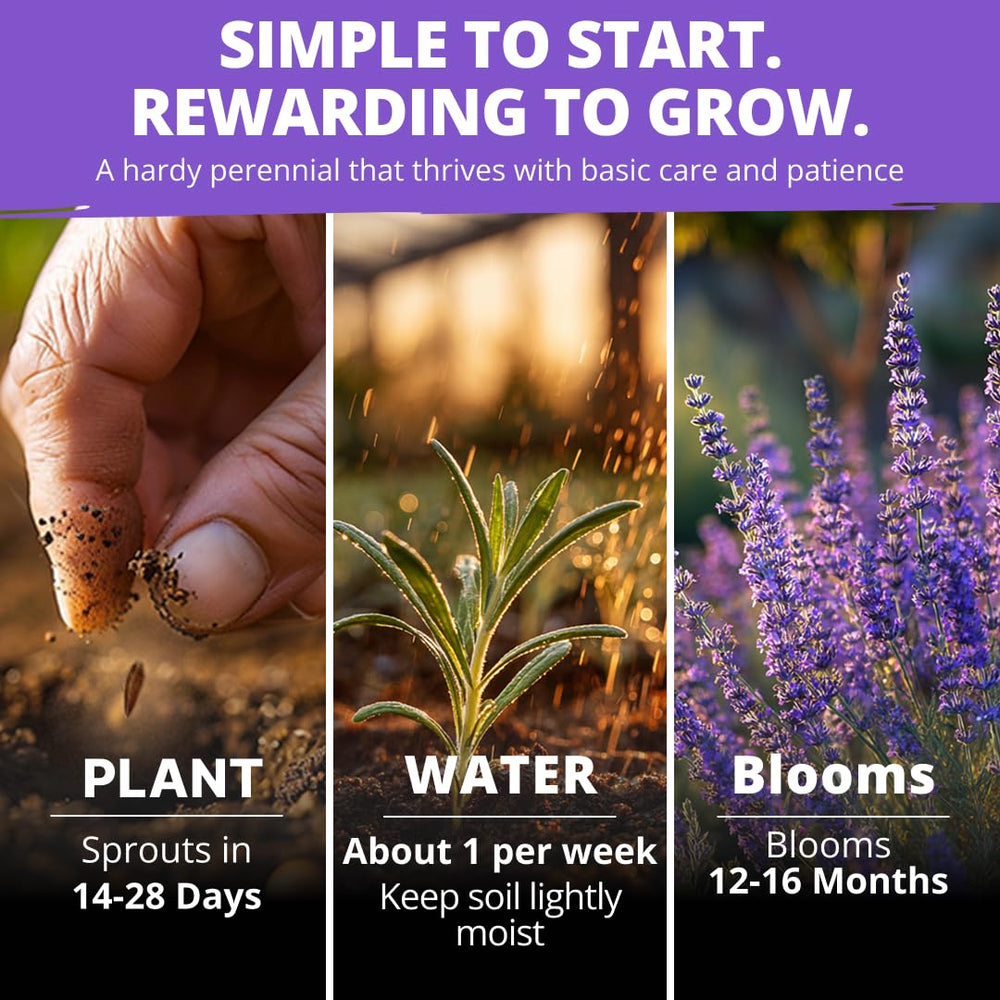 SIMPLE TO START.
REWARDING TO GROW.

A hardy perennial that thrives with basic care and patience

PLANT

Sprouts in
14-28 Days

WATER

About 1 per week
Keep soil lightly moist

Blooms

Blooms
12-16 Months